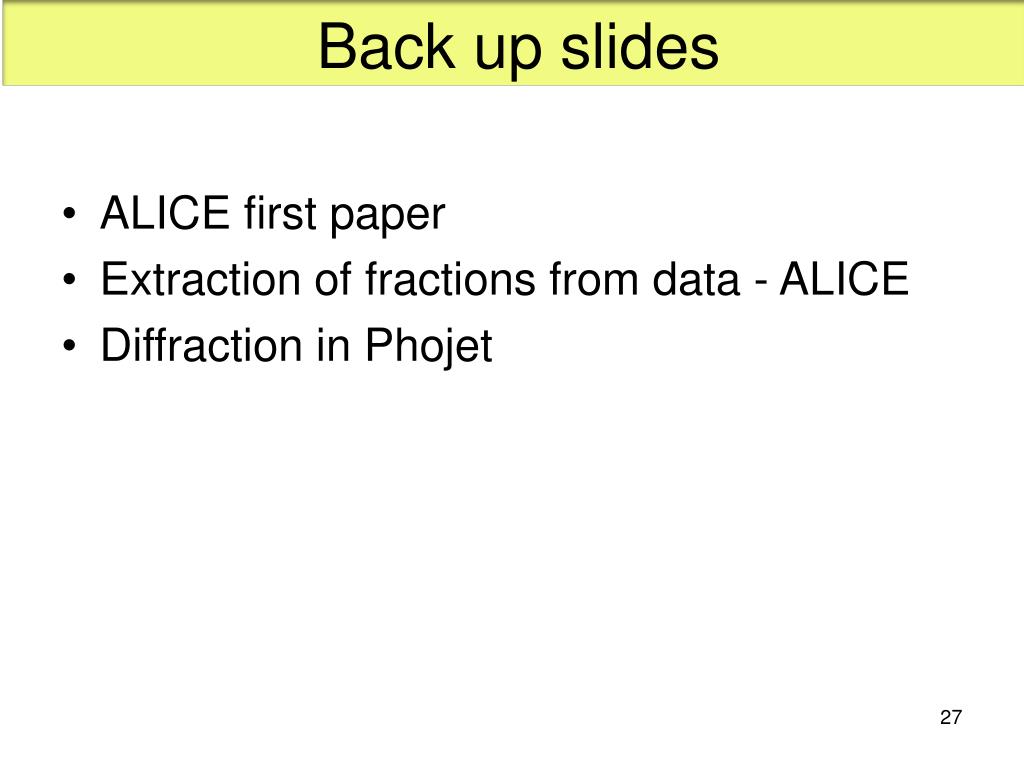 Back up slides

• ALICE first paper
• Extraction of fractions from data - ALICE
• Diffraction in Phojet

27